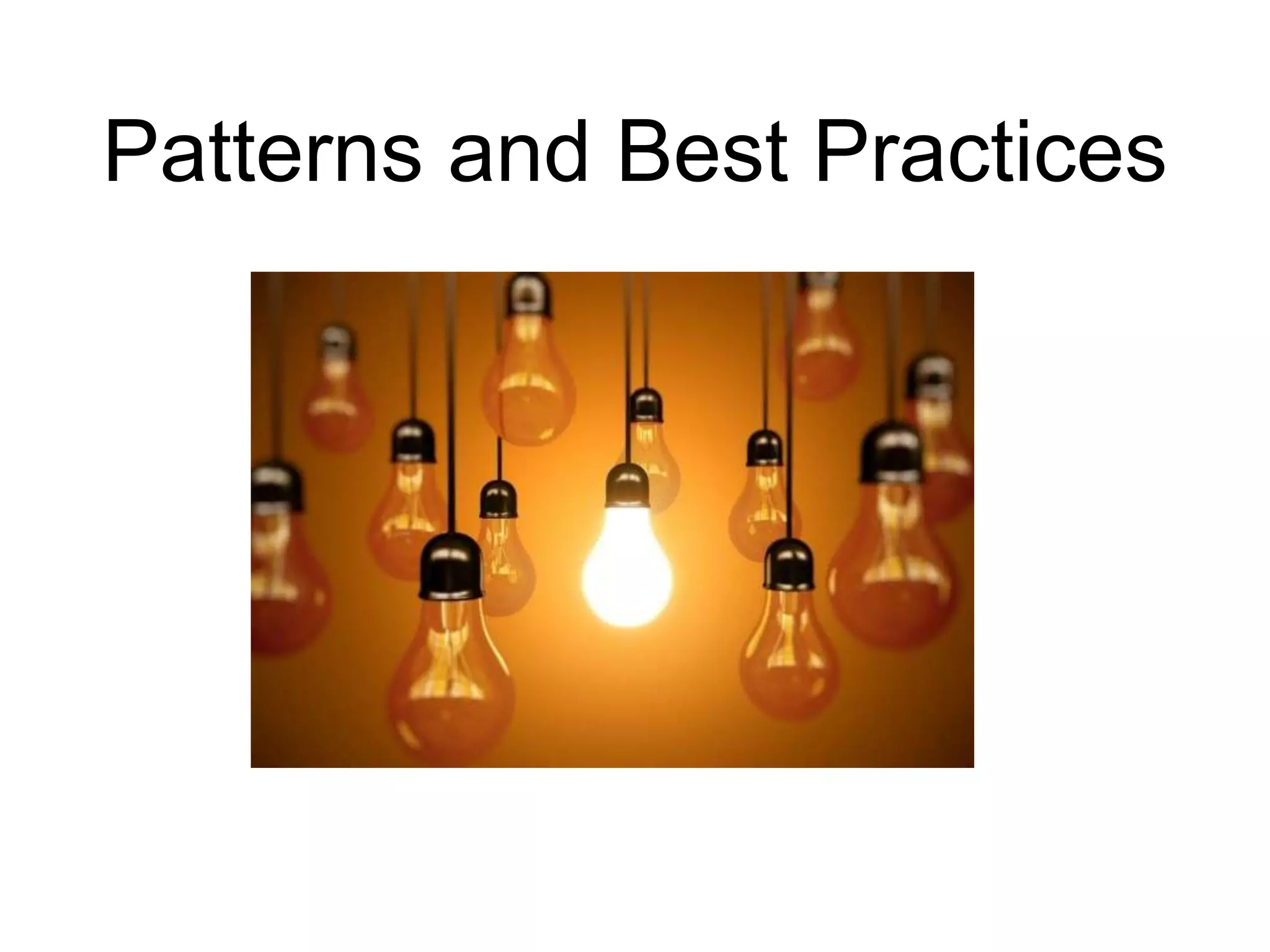 Patterns and Best Practices